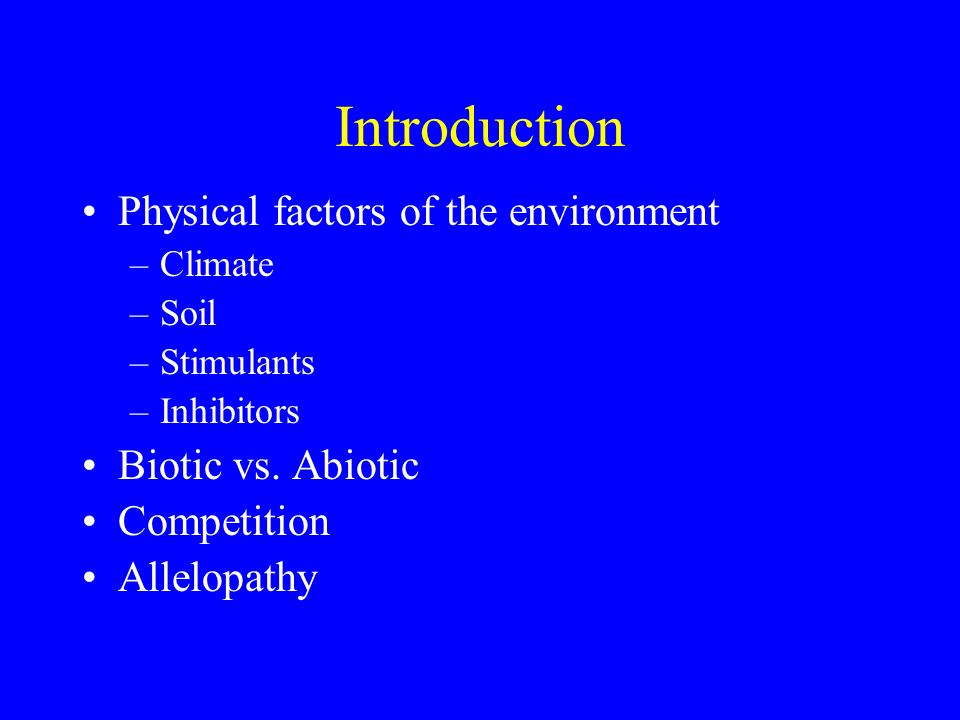 Introduction

• Physical factors of the environment
– Climate
– Soil
– Stimulants
– Inhibitors
• Biotic vs. Abiotic
• Competition
• Allelopathy